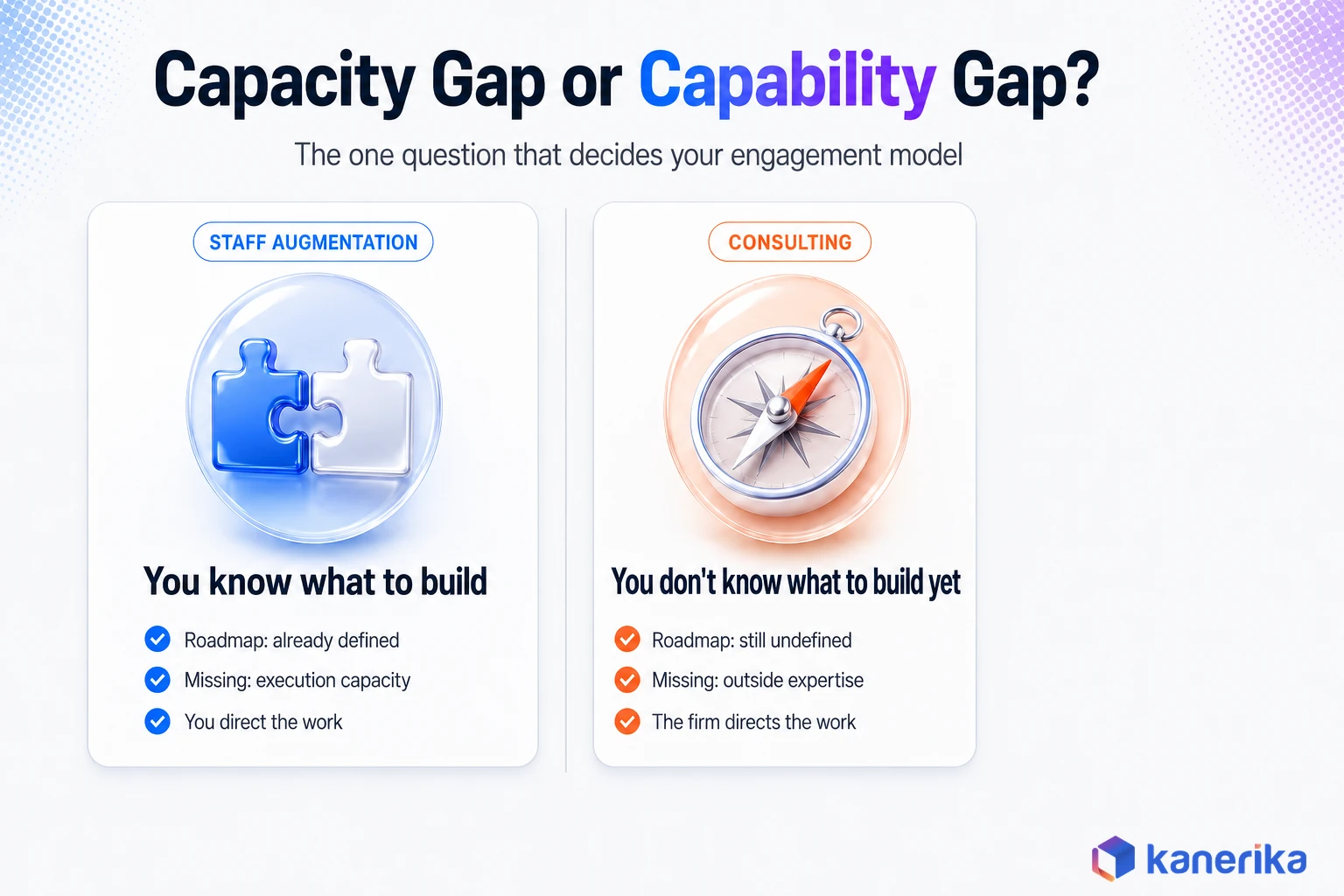 Capacity Gap or Capability Gap?

The one question that decides your engagement model

STAFF AUGMENTATION

You know what to build

Roadmap: already defined
Missing: execution capacity
You direct the work

CONSULTING

You don't know what to build yet

Roadmap: still undefined
Missing: outside expertise
The firm directs the work

kanerika